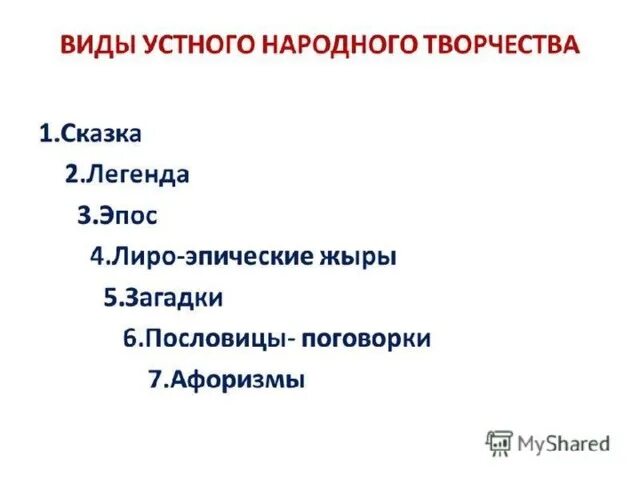 ВИДЫ УСТНОГО НАРОДНОГО ТВОРЧЕСТВА

1.Сказка
2.Легенда
3.Эпос
4.Лиро-эпические жыры
5.Загадки
6.Пословицы- поговорки
7.Афоризмы

MyShared